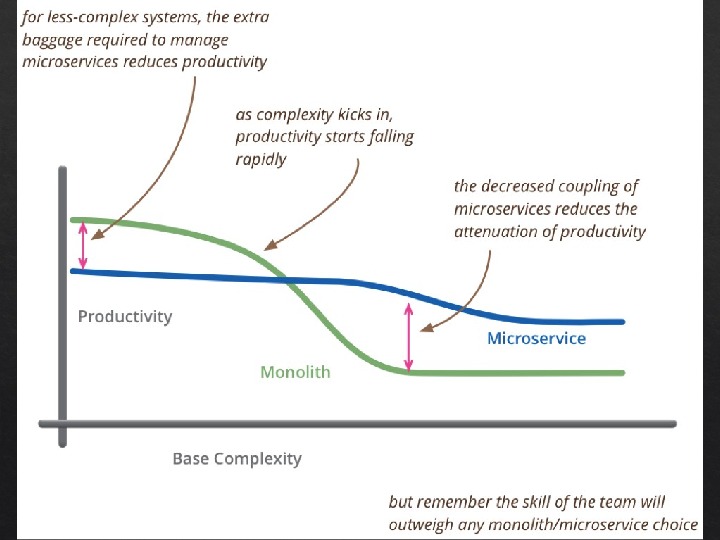 for less-complex systems, the extra baggage required to manage microservices reduces productivity

as complexity kicks in, productivity starts falling rapidly

the decreased coupling of microservices reduces the attenuation of productivity

Productivity

Microservice

Monolith

Base Complexity

but remember the skill of the team will outweigh any monolith/microservice choice